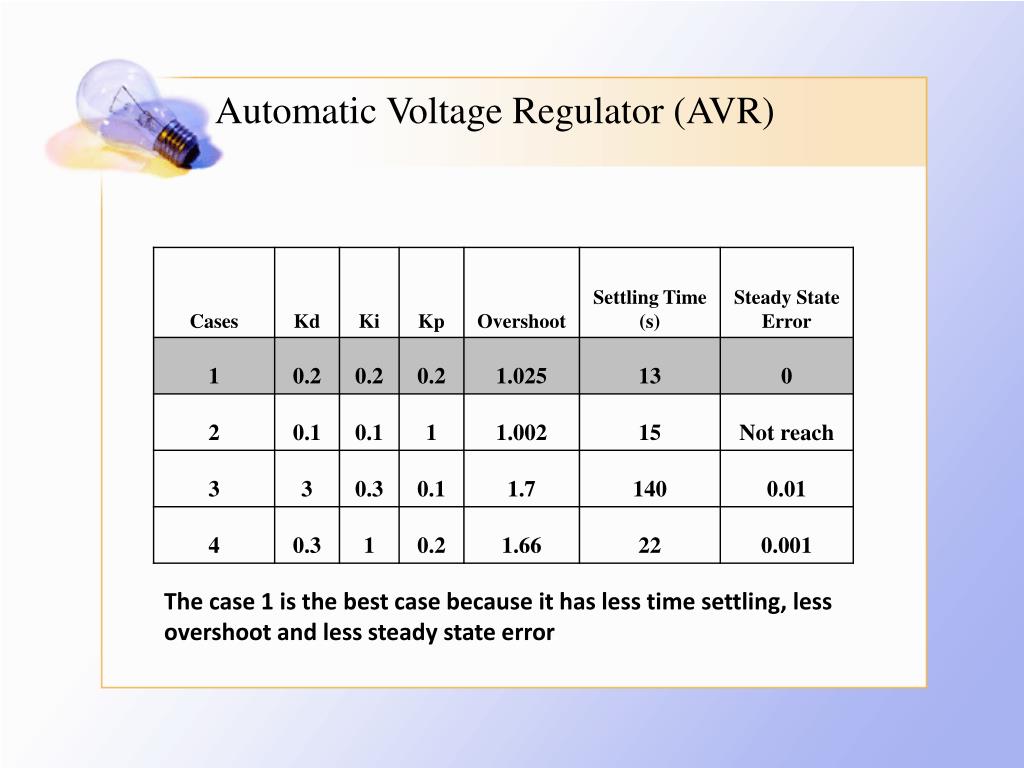 Automatic Voltage Regulator (AVR)

| Cases | Kd | Ki | Kp | Overshoot | Settling Time (s) | Steady State Error |
|---|---|---|---|---|---|---|
| 1 | 0.2 | 0.2 | 0.2 | 1.025 | 13 | 0 |
| 2 | 0.1 | 0.1 | 1 | 1.002 | 15 | Not reach |
| 3 | 3 | 0.3 | 0.1 | 1.7 | 140 | 0.01 |
| 4 | 0.3 | 1 | 0.2 | 1.66 | 22 | 0.001 |

The case 1 is the best case because it has less time settling, less overshoot and less steady state error